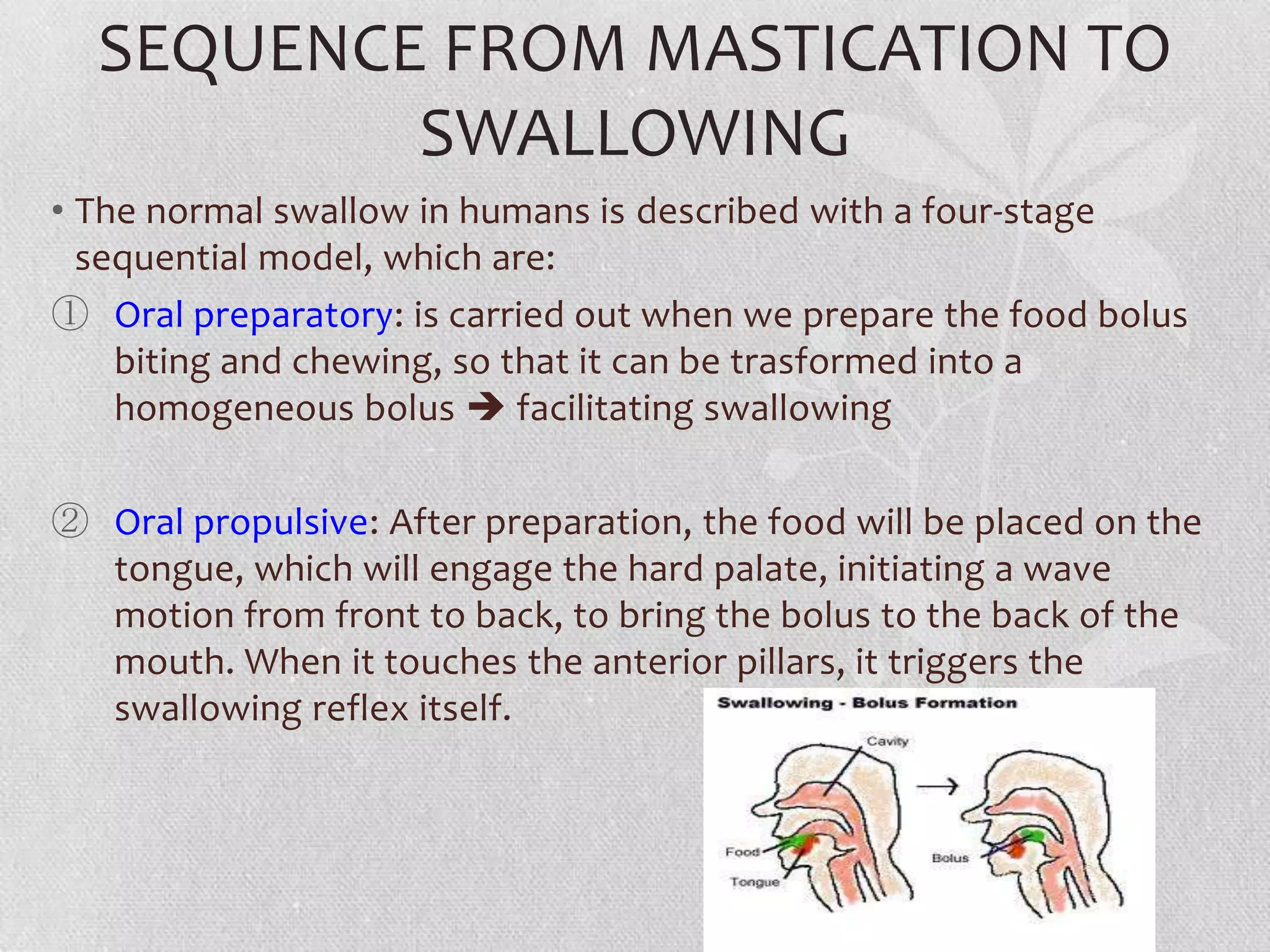 SEQUENCE FROM MASTICATION TO SWALLOWING

• The normal swallow in humans is described with a four-stage sequential model, which are:

① Oral preparatory: is carried out when we prepare the food bolus biting and chewing, so that it can be trasformed into a homogeneous bolus ➔ facilitating swallowing

② Oral propulsive: After preparation, the food will be placed on the tongue, which will engage the hard palate, initiating a wave motion from front to back, to bring the bolus to the back of the mouth. When it touches the anterior pillars, it triggers the swallowing reflex itself.

Swallowing - Bolus Formation

Cavity

Food

Tongue

Bolus